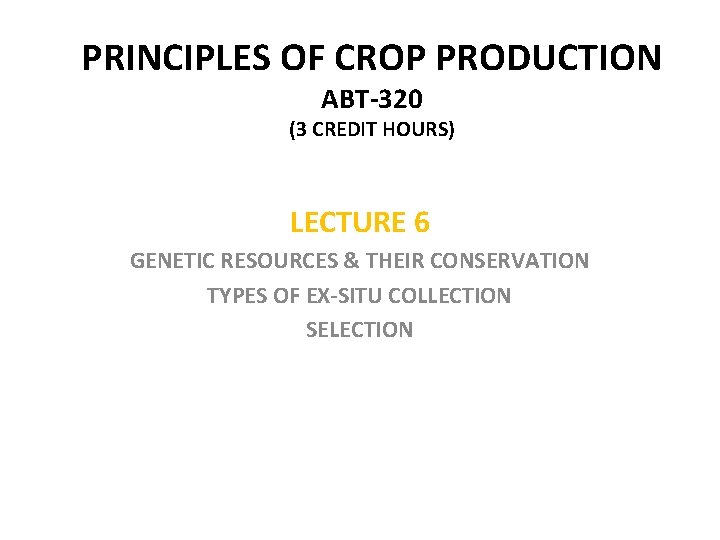 PRINCIPLES OF CROP PRODUCTION
ABT-320
(3 CREDIT HOURS)

LECTURE 6
GENETIC RESOURCES & THEIR CONSERVATION
TYPES OF EX-SITU COLLECTION
SELECTION